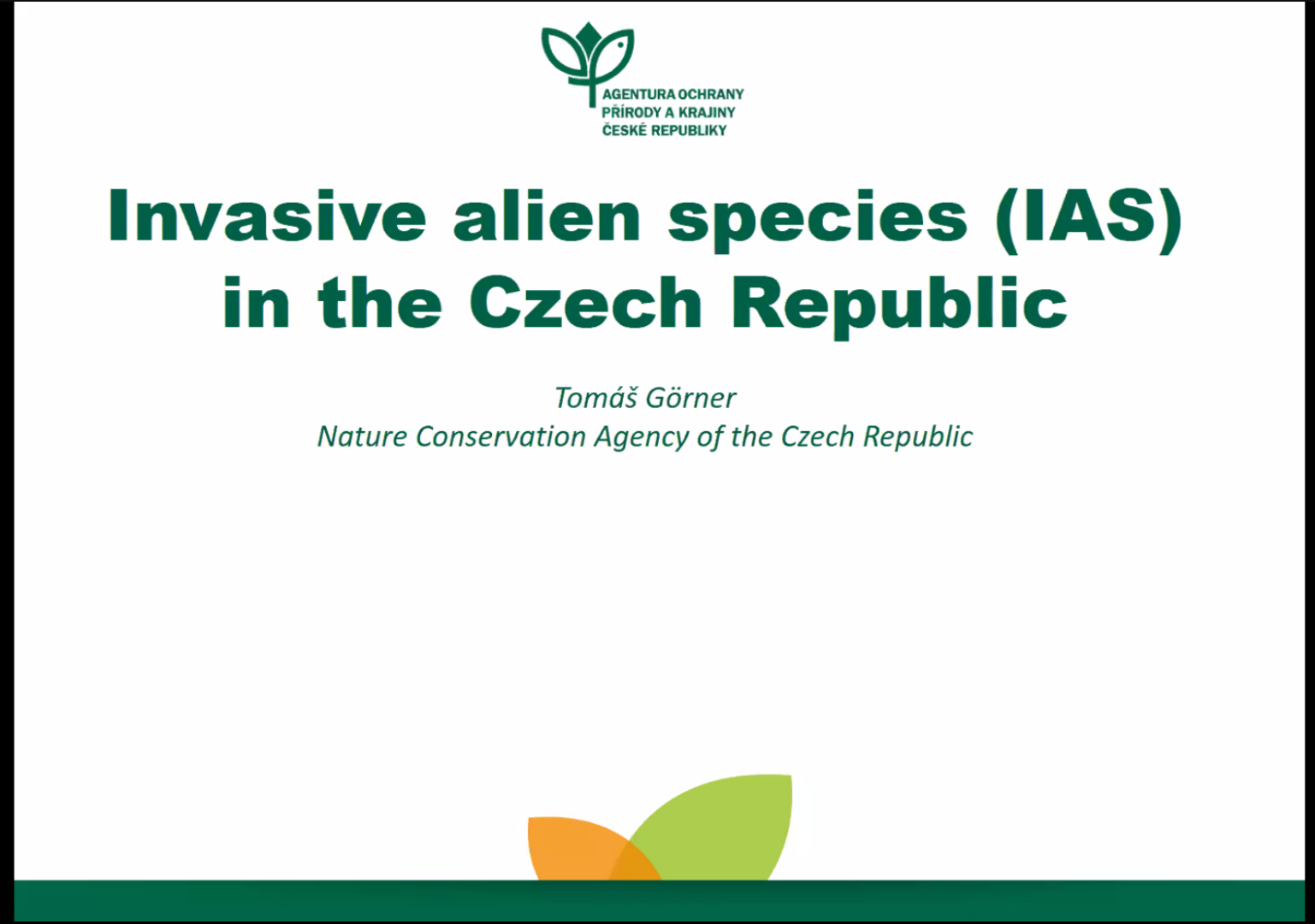 AGENTURA OCHRANY
PŘÍRODY A KRAJINY
ČESKÉ REPUBLIKY

Invasive alien species (IAS) in the Czech Republic

Tomáš Görner
Nature Conservation Agency of the Czech Republic